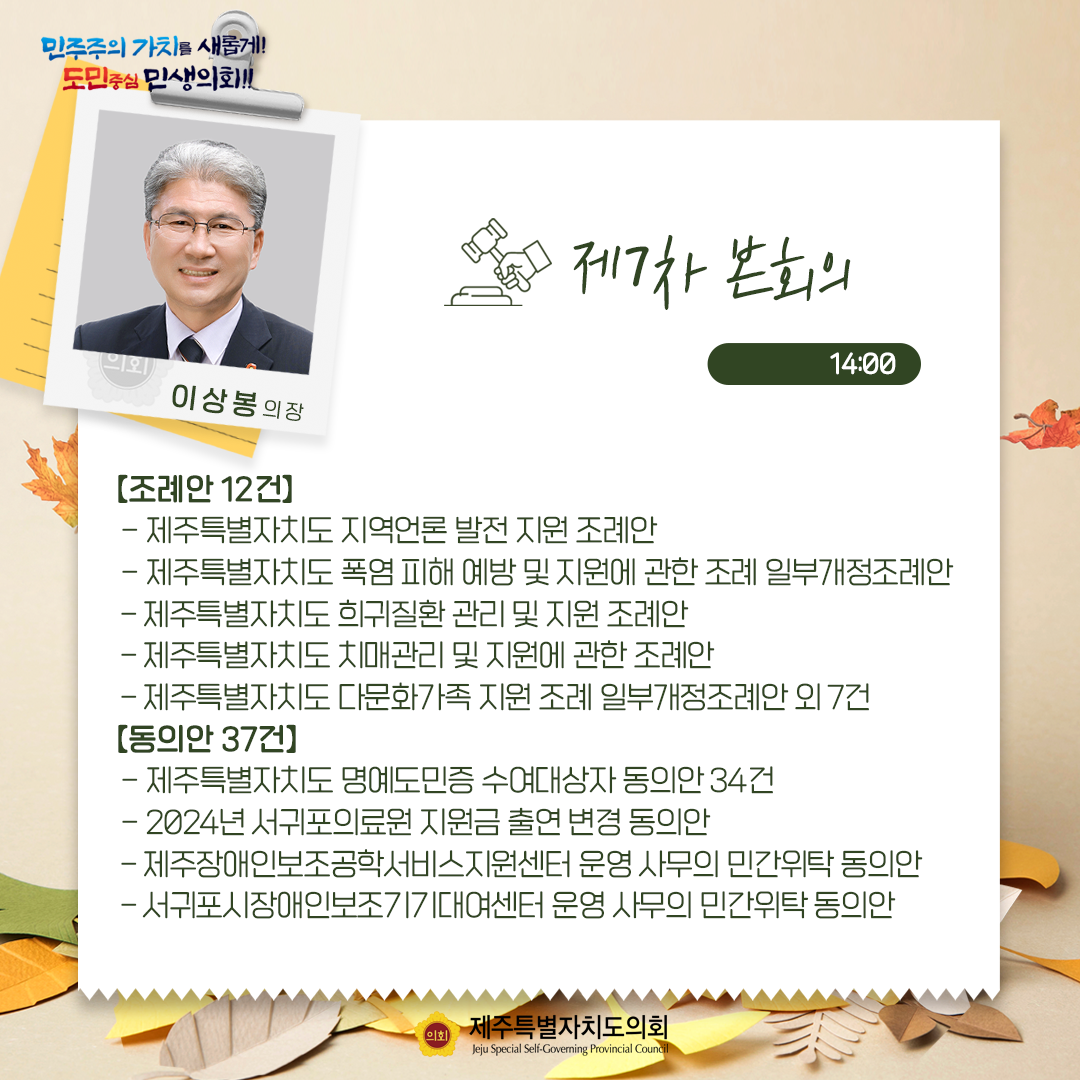 민주주의 가치를 새롭게!
도민중심 민생의회!!

의회
이상봉 의장

제7차 본회의

14:00

【조례안 12건】
- 제주특별자치도 지역언론 발전 지원 조례안
- 제주특별자치도 폭염 피해 예방 및 지원에 관한 조례 일부개정조례안
- 제주특별자치도 희귀질환 관리 및 지원 조례안
- 제주특별자치도 치매관리 및 지원에 관한 조례안
- 제주특별자치도 다문화가족 지원 조례 일부개정조례안 외 7건
【동의안 37건】
- 제주특별자치도 명예도민증 수여대상자 동의안 34건
- 2024년 서귀포의료원 지원금 출연 변경 동의안
- 제주장애인보조공학서비스지원센터 운영 사무의 민간위탁 동의안
- 서귀포시장애인보조기기대여센터 운영 사무의 민간위탁 동의안

의회 제주특별자치도의회
Jeju Special Self-Governing Provincial Council